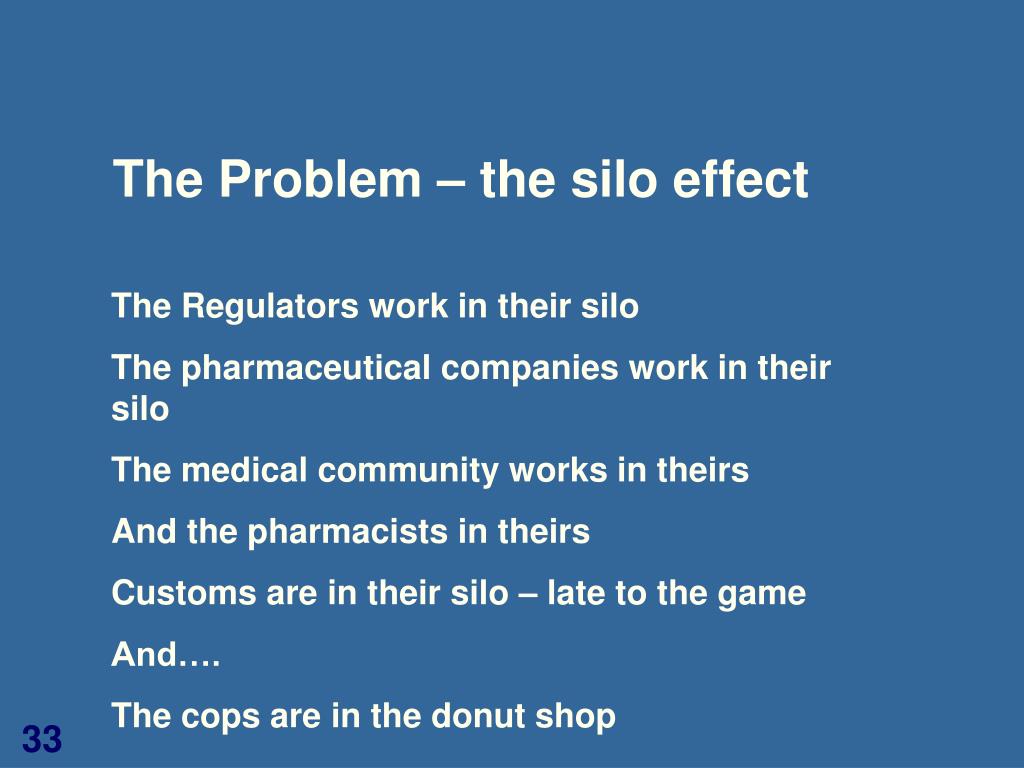 The Problem – the silo effect

The Regulators work in their silo

The pharmaceutical companies work in their silo

The medical community works in theirs

And the pharmacists in theirs

Customs are in their silo – late to the game

And….

The cops are in the donut shop

33